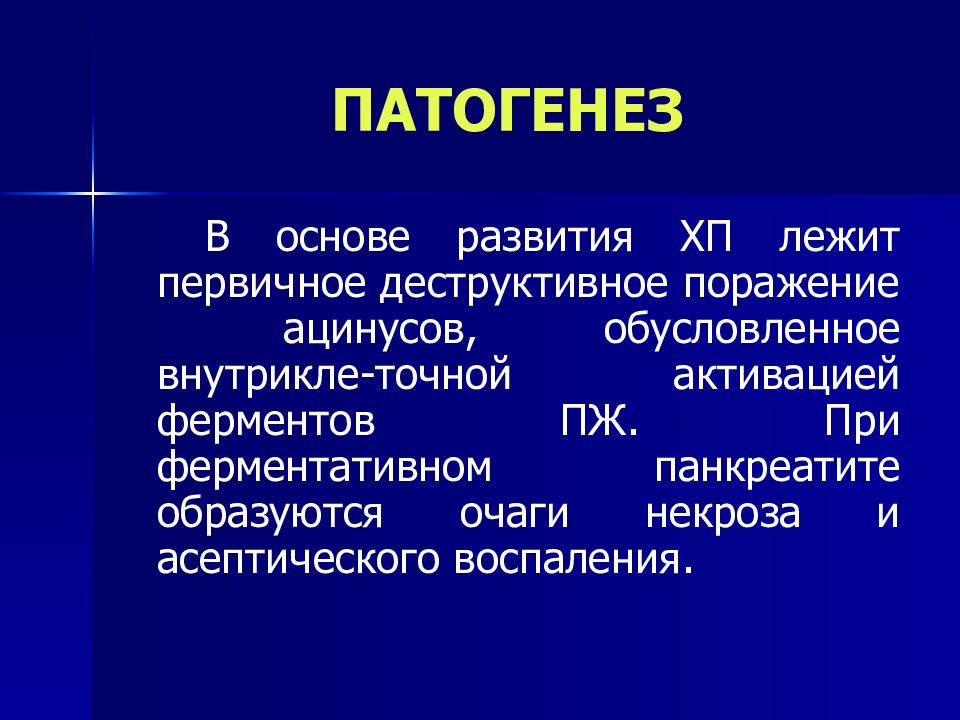 ПАТОГЕНЕЗ

В основе развития ХП лежит первичное деструктивное поражение ацинусов, обусловленное внутрикле-точной активацией ферментов ПЖ. При ферментативном панкреатите образуются очаги некроза и асептического воспаления.